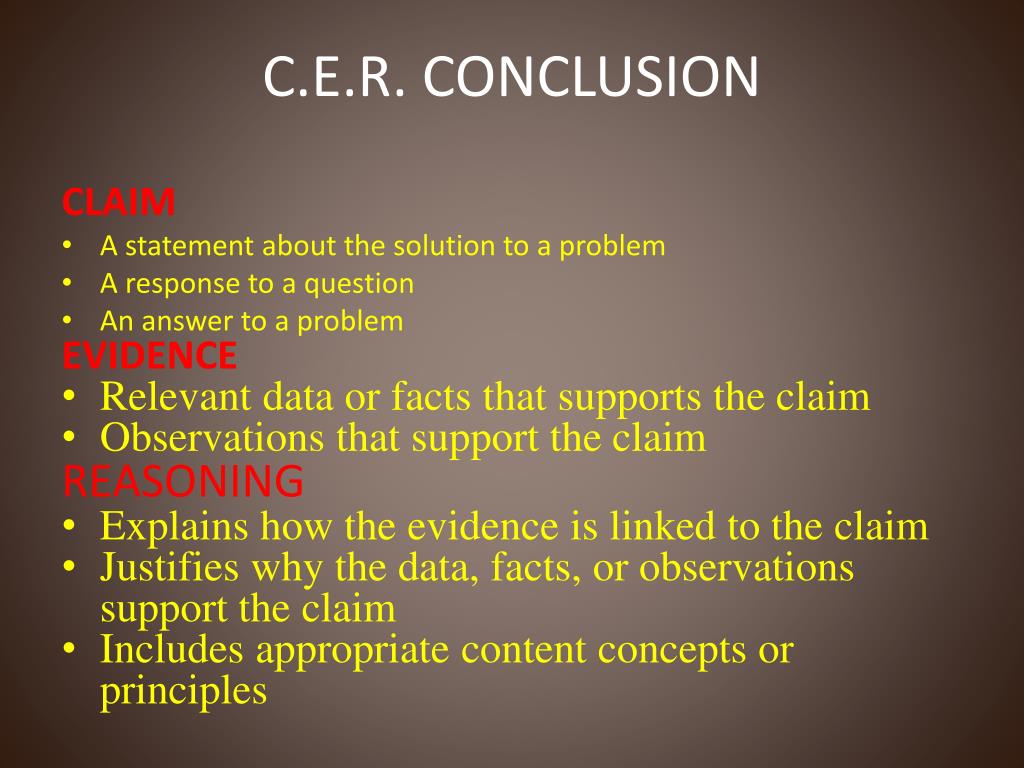 C.E.R. CONCLUSION

CLAIM
• A statement about the solution to a problem
• A response to a question
• An answer to a problem

EVIDENCE
• Relevant data or facts that supports the claim
• Observations that support the claim

REASONING
• Explains how the evidence is linked to the claim
• Justifies why the data, facts, or observations support the claim
• Includes appropriate content concepts or principles